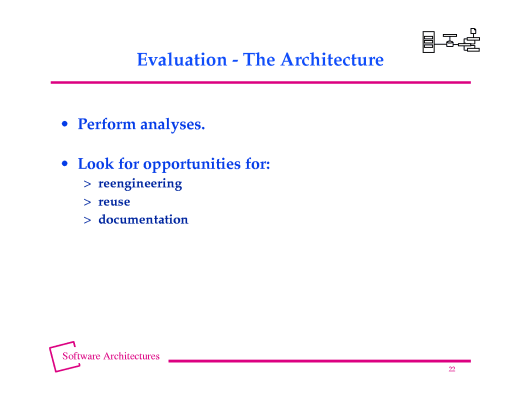 Evaluation - The Architecture

• Perform analyses.

• Look for opportunities for:
> reengineering
> reuse
> documentation

Software Architectures

22